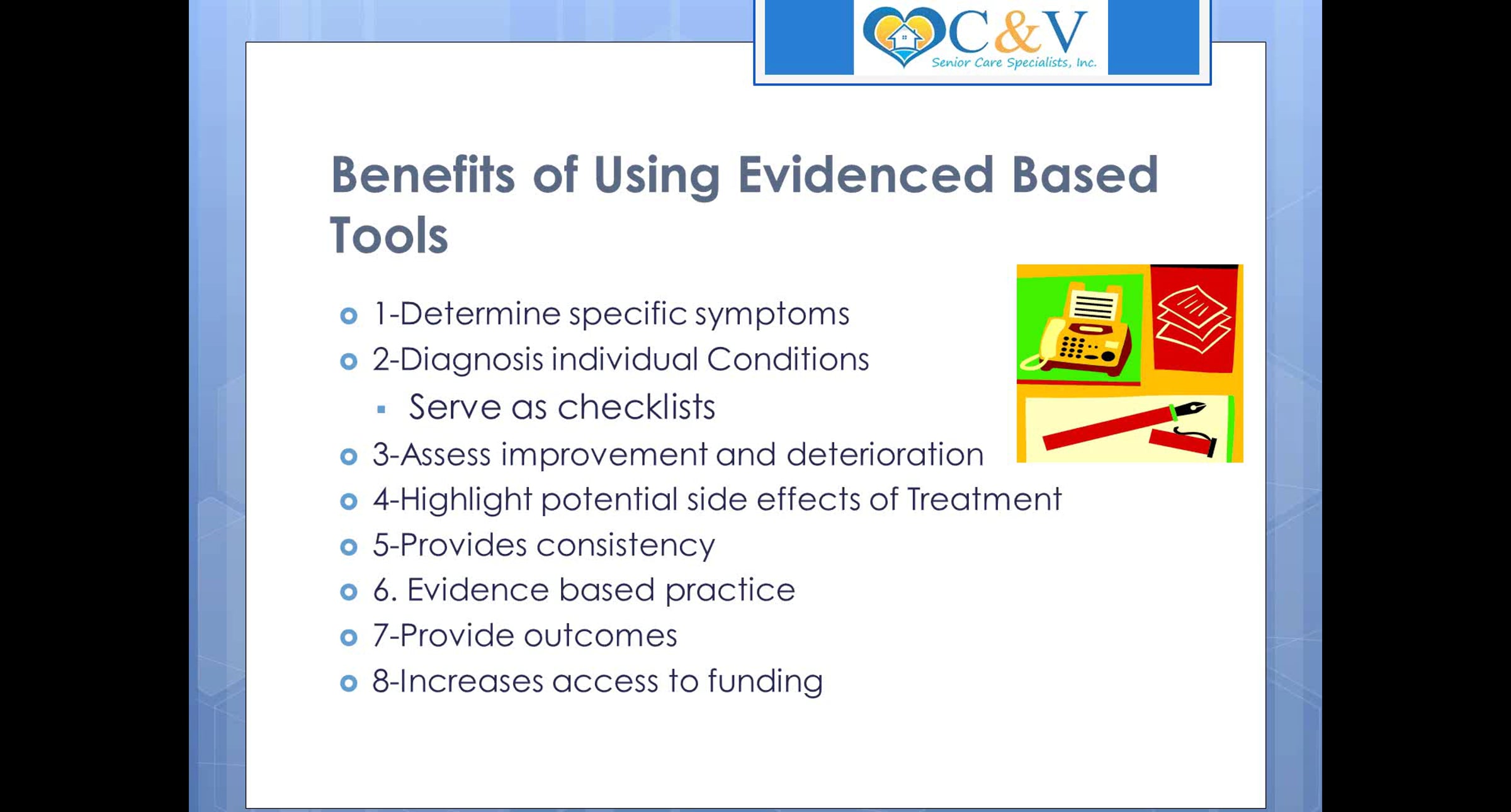 C&V
Senior Care Specialists, Inc.

Benefits of Using Evidenced Based Tools

1-Determine specific symptoms
2-Diagnosis individual Conditions
Serve as checklists
3-Assess improvement and deterioration
4-Highlight potential side effects of Treatment
5-Provides consistency
6. Evidence based practice
7-Provide outcomes
8-Increases access to funding